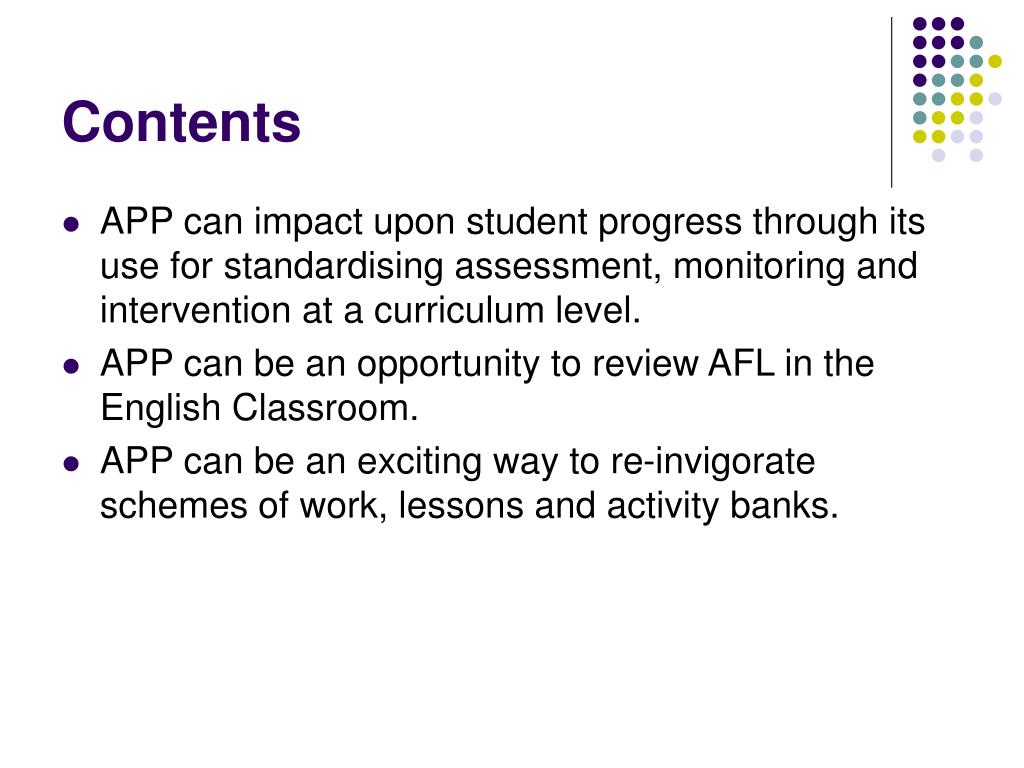 Contents

- APP can impact upon student progress through its use for standardising assessment, monitoring and intervention at a curriculum level.
- APP can be an opportunity to review AFL in the English Classroom.
- APP can be an exciting way to re-invigorate schemes of work, lessons and activity banks.